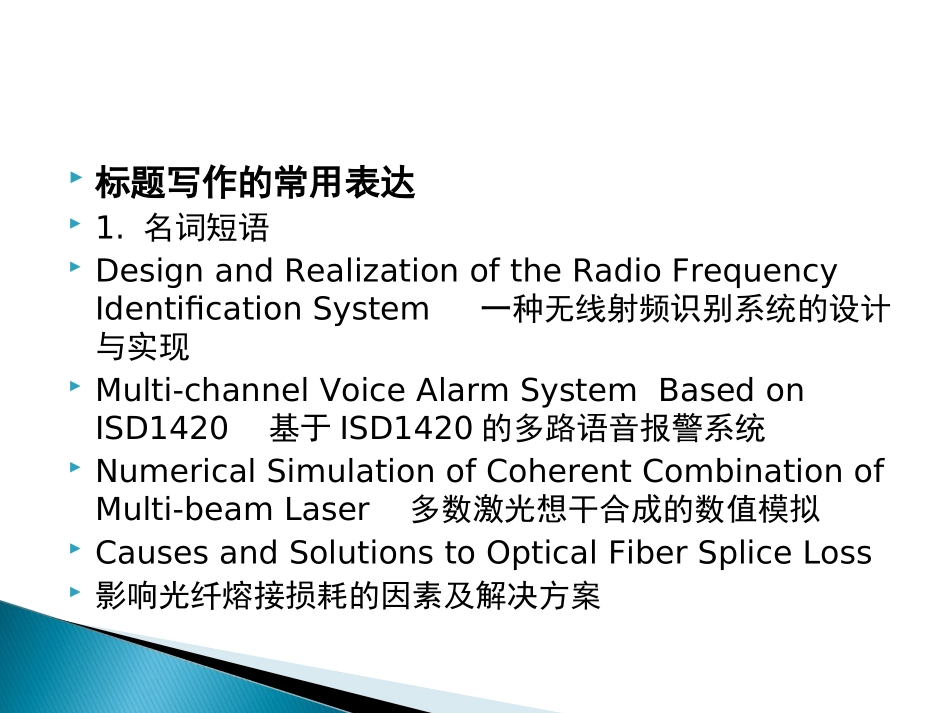 标题写作的常用表达

1. 名词短语

Design and Realization of the Radio Frequency Identification System 一种无线射频识别系统的设计与实现

Multi-channel Voice Alarm System Based on ISD1420 基于 ISD1420 的多路语音报警系统

Numerical Simulation of Coherent Combination of Multi-beam Laser 多数激光想干合成的数值模拟

Causes and Solutions to Optical Fiber Splice Loss

影响光纤熔接损耗的因素及解决方案